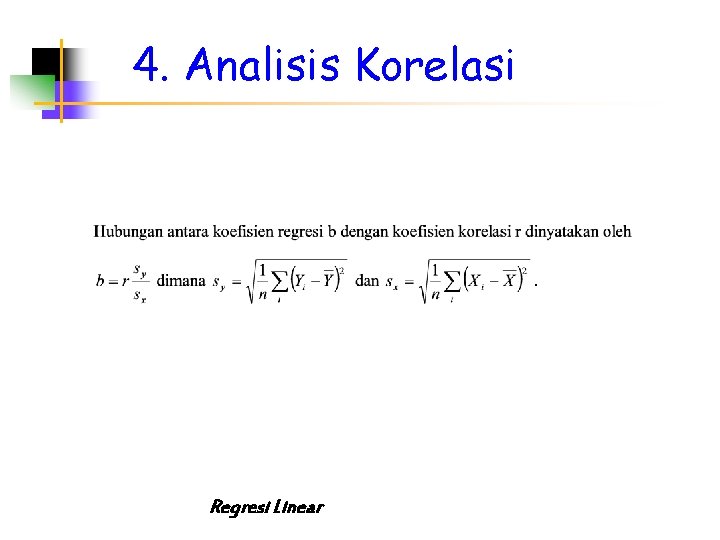 4. Analisis Korelasi

Hubungan antara koefisien regresi b dengan koefisien korelasi r dinyatakan oleh

$b = r\frac{s_y}{s_x}$ dimana $s_y = \sqrt{\frac{1}{n}\sum_i \left(Y_i - \overline{Y}\right)^2}$ dan $s_x = \sqrt{\frac{1}{n}\sum_i \left(X_i - \overline{X}\right)^2}$ .

Regresi Linear